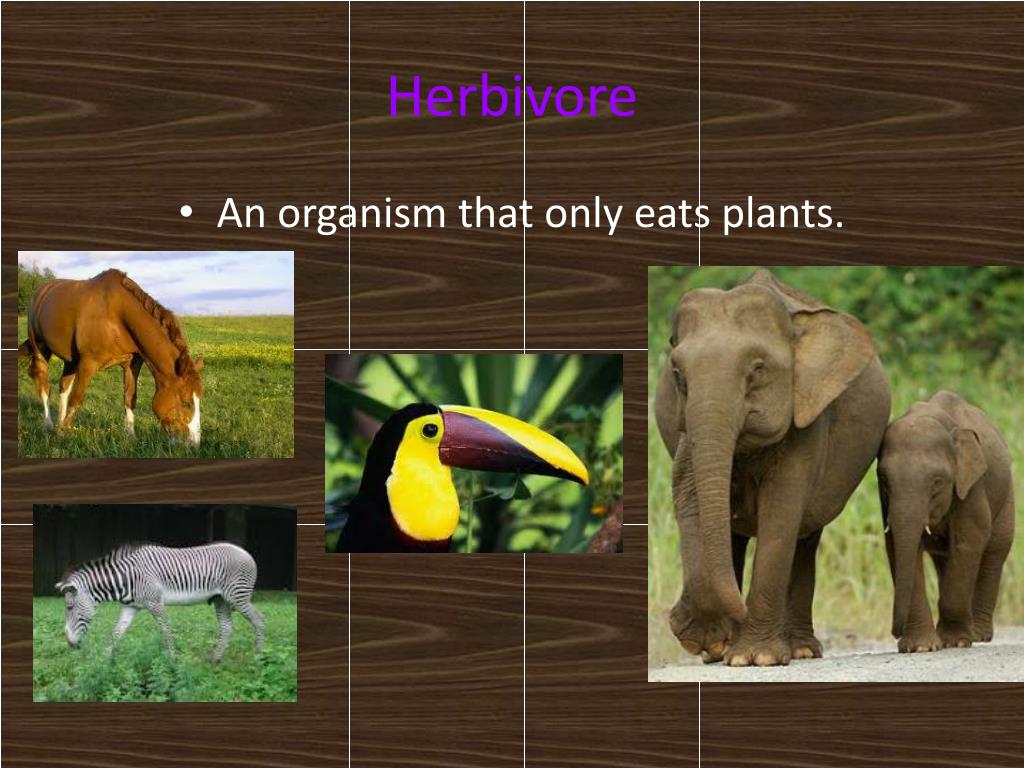 Herbivore

• An organism that only eats plants.